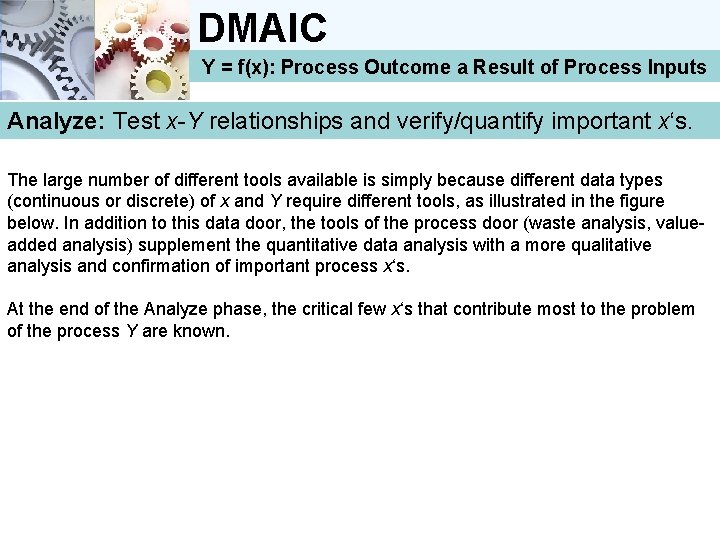 DMAIC

Y = f(x): Process Outcome a Result of Process Inputs

Analyze: Test x-Y relationships and verify/quantify important x's.

The large number of different tools available is simply because different data types (continuous or discrete) of x and Y require different tools, as illustrated in the figure below. In addition to this data door, the tools of the process door (waste analysis, value-added analysis) supplement the quantitative data analysis with a more qualitative analysis and confirmation of important process x's.

At the end of the Analyze phase, the critical few x's that contribute most to the problem of the process Y are known.